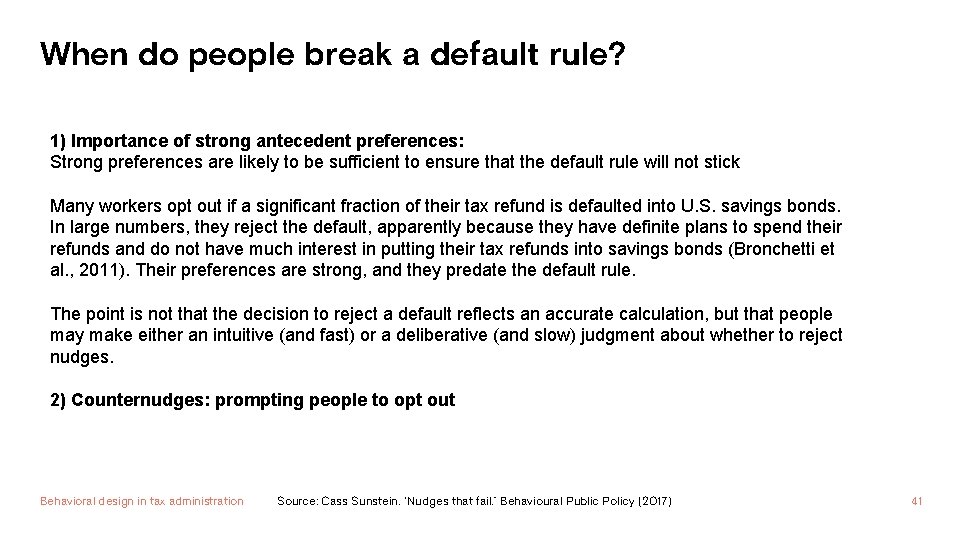 When do people break a default rule?

1) Importance of strong antecedent preferences:
Strong preferences are likely to be sufficient to ensure that the default rule will not stick

Many workers opt out if a significant fraction of their tax refund is defaulted into U.S. savings bonds. In large numbers, they reject the default, apparently because they have definite plans to spend their refunds and do not have much interest in putting their tax refunds into savings bonds (Bronchetti et al., 2011). Their preferences are strong, and they predate the default rule.

The point is not that the decision to reject a default reflects an accurate calculation, but that people may make either an intuitive (and fast) or a deliberative (and slow) judgment about whether to reject nudges.

2) Counternudges: prompting people to opt out

Behavioral design in tax administration

Source: Cass Sunstein. 'Nudges that fail.' Behavioural Public Policy (2017)

41